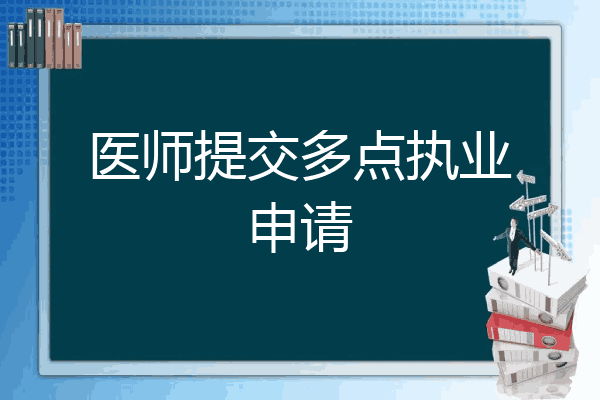 医师提交多点执业申请